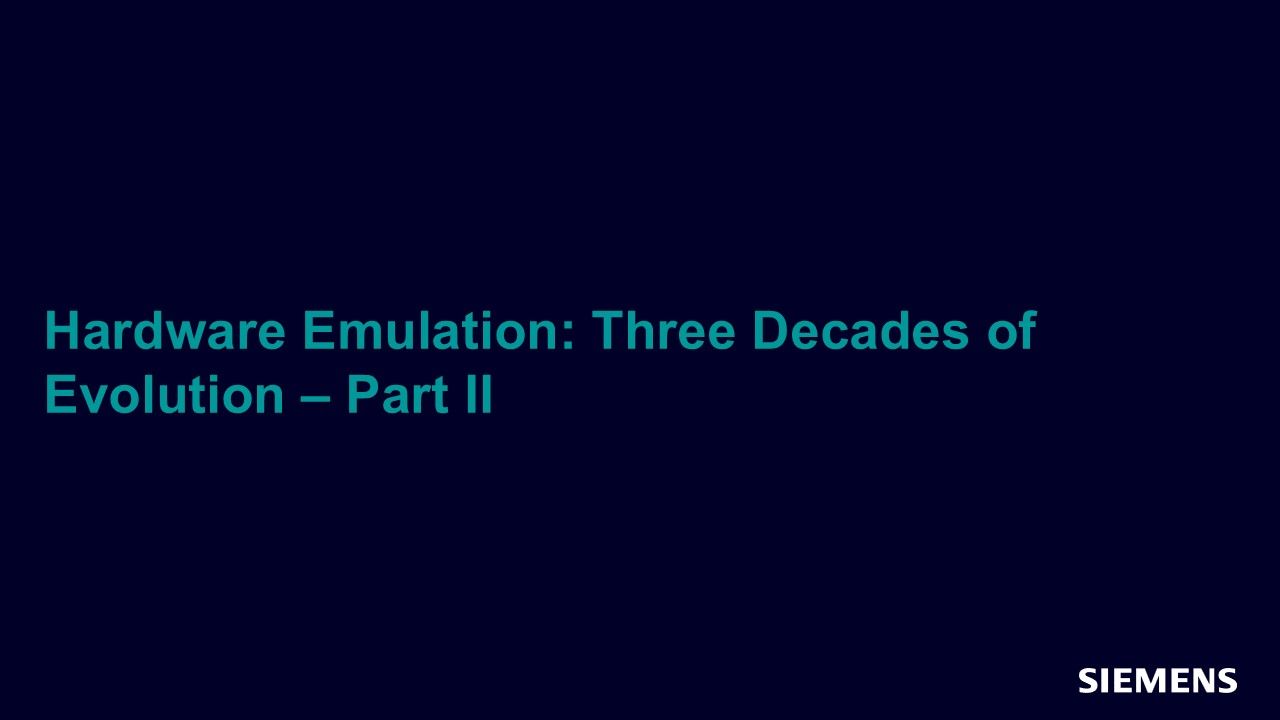 Hardware Emulation: Three Decades of Evolution – Part II

SIEMENS